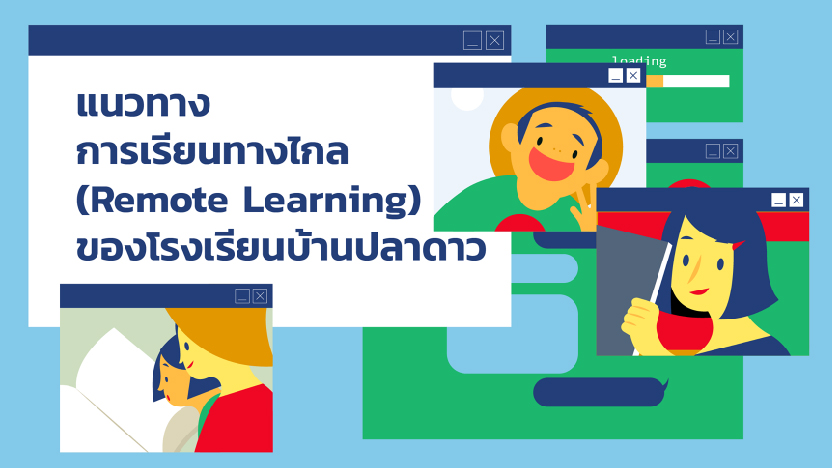 แนวทาง
การเรียนทางไกล
(Remote Learning)
ของโรงเรียนบ้านปลาดาว

loading